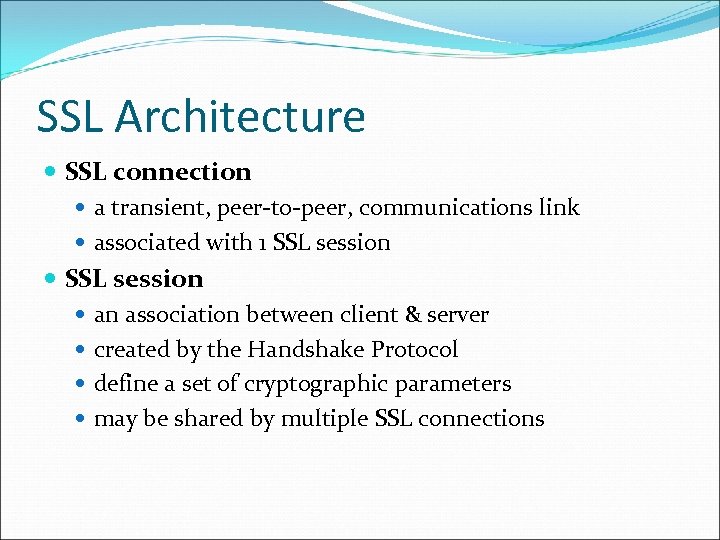 SSL Architecture

- SSL connection
  - a transient, peer-to-peer, communications link
  - associated with 1 SSL session
- SSL session
  - an association between client & server
  - created by the Handshake Protocol
  - define a set of cryptographic parameters
  - may be shared by multiple SSL connections